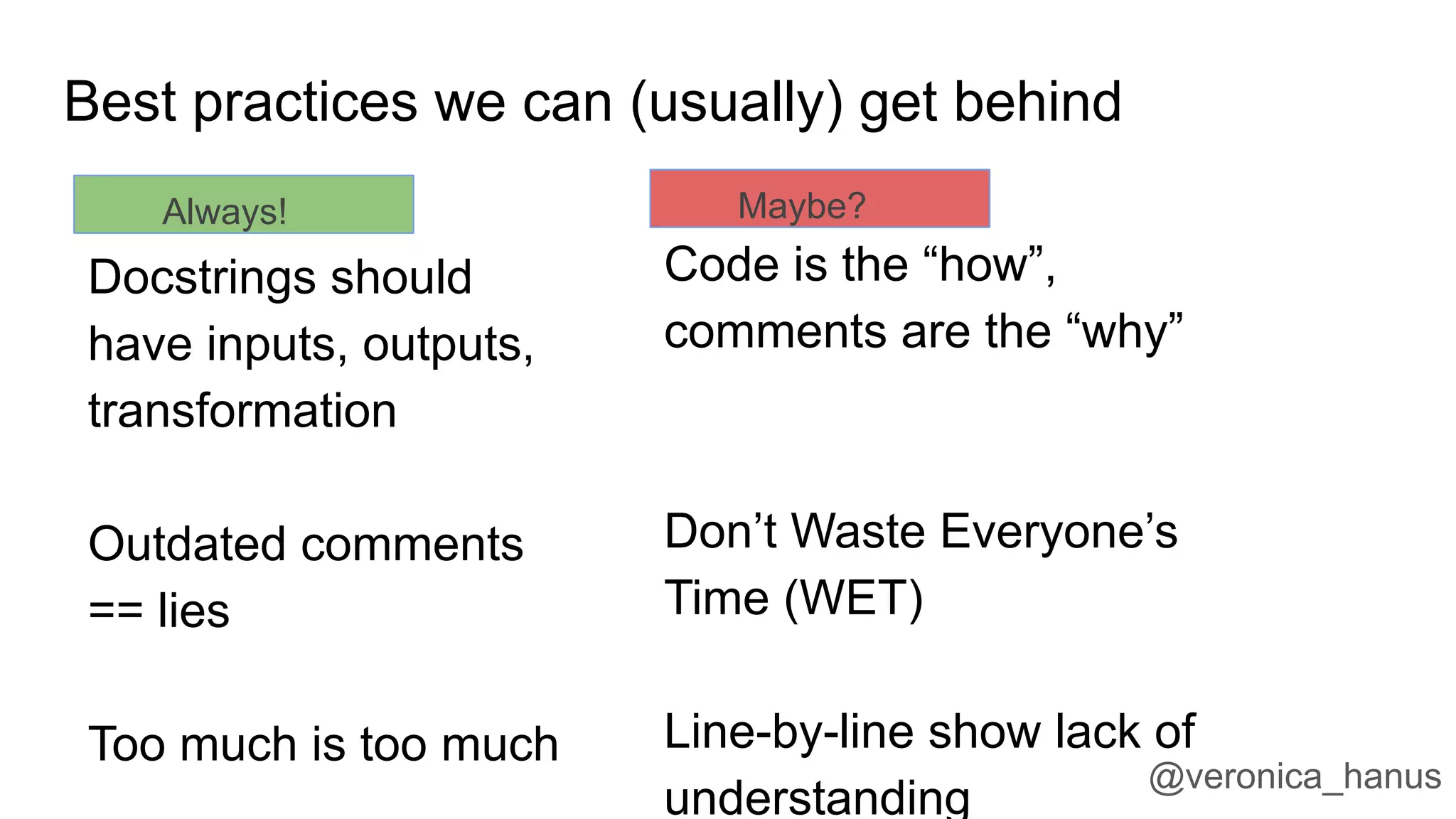 Best practices we can (usually) get behind

Always!

Docstrings should have inputs, outputs, transformation

Outdated comments == lies

Too much is too much

Maybe?

Code is the “how”, comments are the “why”

Don’t Waste Everyone’s Time (WET)

Line-by-line show lack of understanding

@veronica_hanus